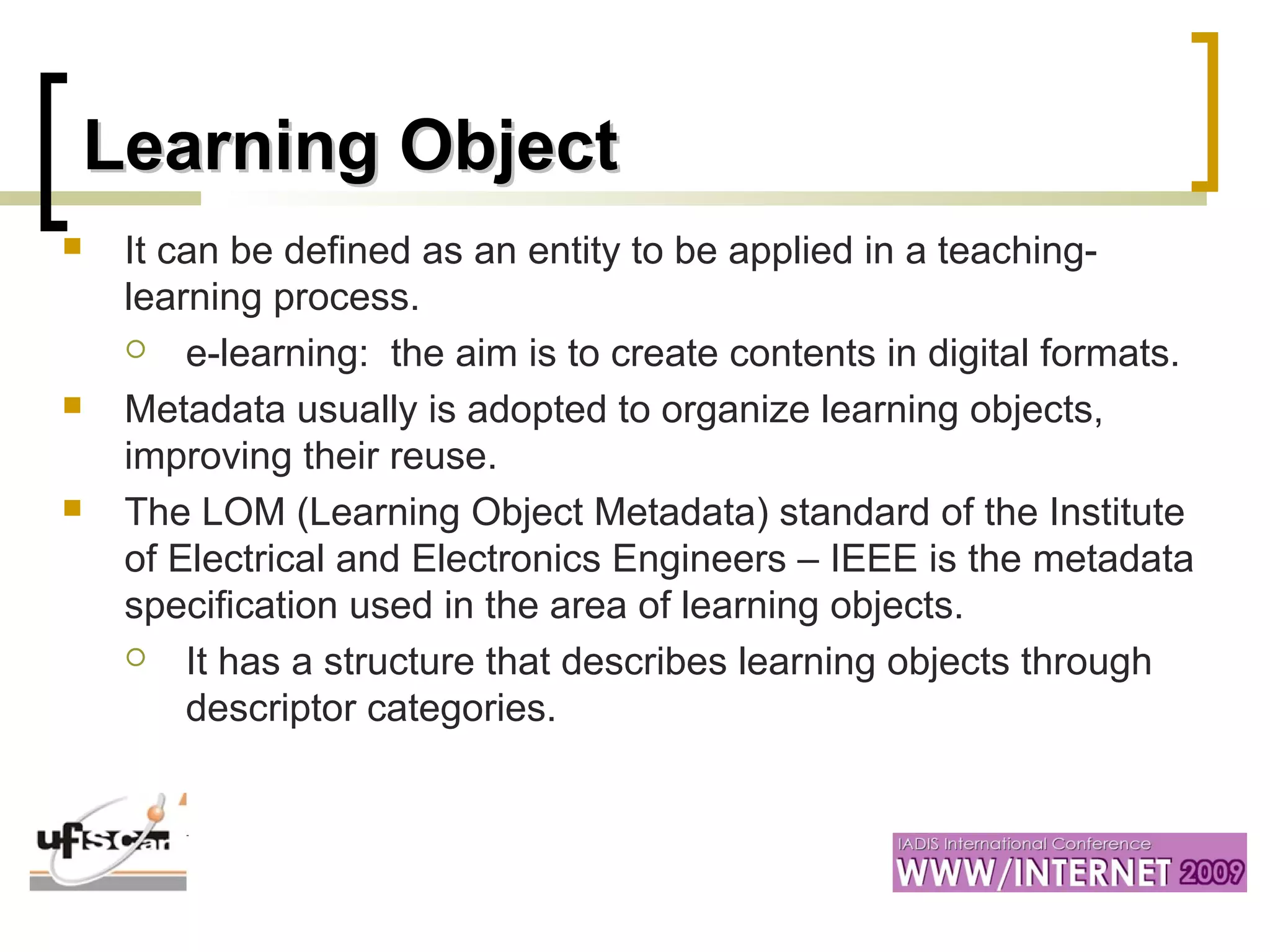 Learning Object

It can be defined as an entity to be applied in a teaching-learning process.

e-learning: the aim is to create contents in digital formats.

Metadata usually is adopted to organize learning objects, improving their reuse.

The LOM (Learning Object Metadata) standard of the Institute of Electrical and Electronics Engineers – IEEE is the metadata specification used in the area of learning objects.

It has a structure that describes learning objects through descriptor categories.

ufscar

IADIS International Conference
WWW/INTERNET 2009